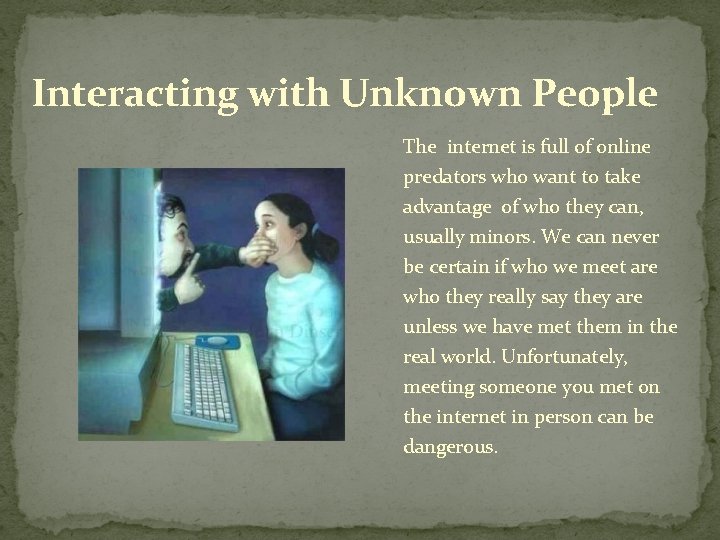 Interacting with Unknown People

The internet is full of online predators who want to take advantage of who they can, usually minors. We can never be certain if who we meet are who they really say they are unless we have met them in the real world. Unfortunately, meeting someone you met on the internet in person can be dangerous.